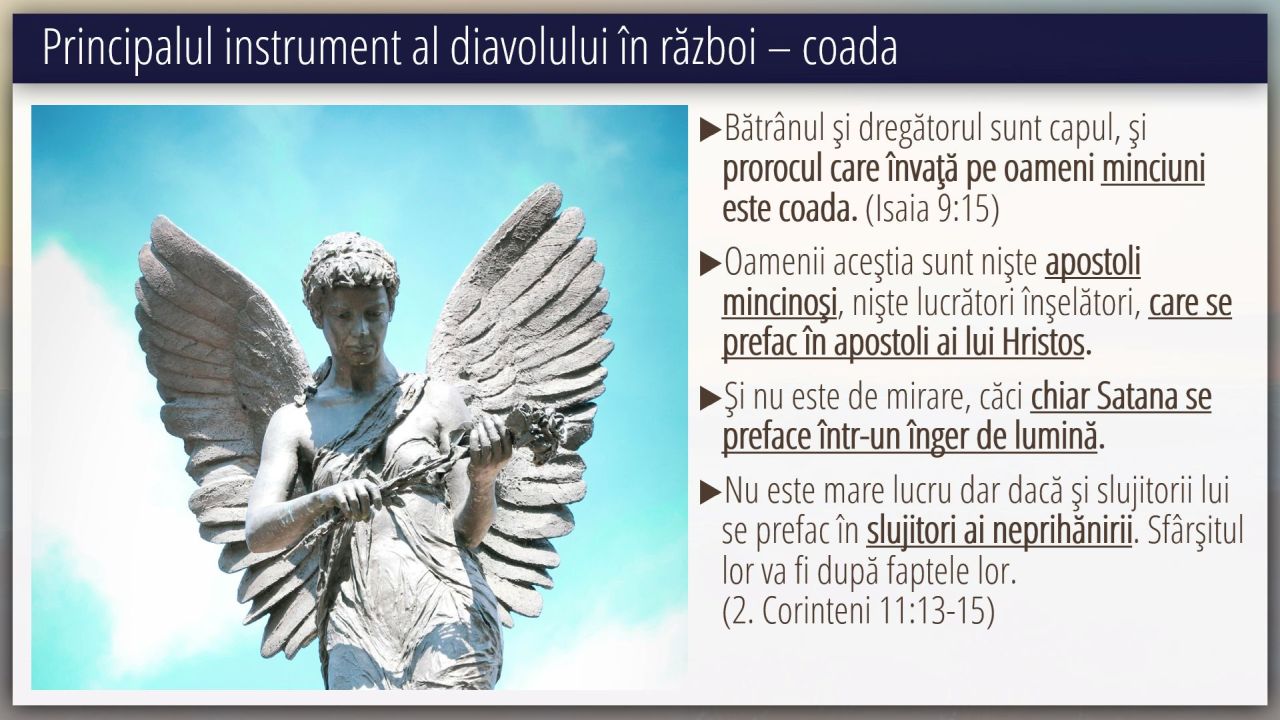 Principalul instrument al diavolului în război – coada

▶Bătrânul şi dregătorul sunt capul, şi prorocul care învaţă pe oameni minciuni este coada. (Isaia 9:15)

▶Oamenii aceştia sunt nişte apostoli mincinoşi, nişte lucrători înşelători, care se prefac în apostoli ai lui Hristos.

▶Şi nu este de mirare, căci chiar Satana se preface într-un înger de lumină.

▶Nu este mare lucru dar dacă şi slujitorii lui se prefac în slujitori ai neprihănirii. Sfârşitul lor va fi după faptele lor.
(2. Corinteni 11:13-15)